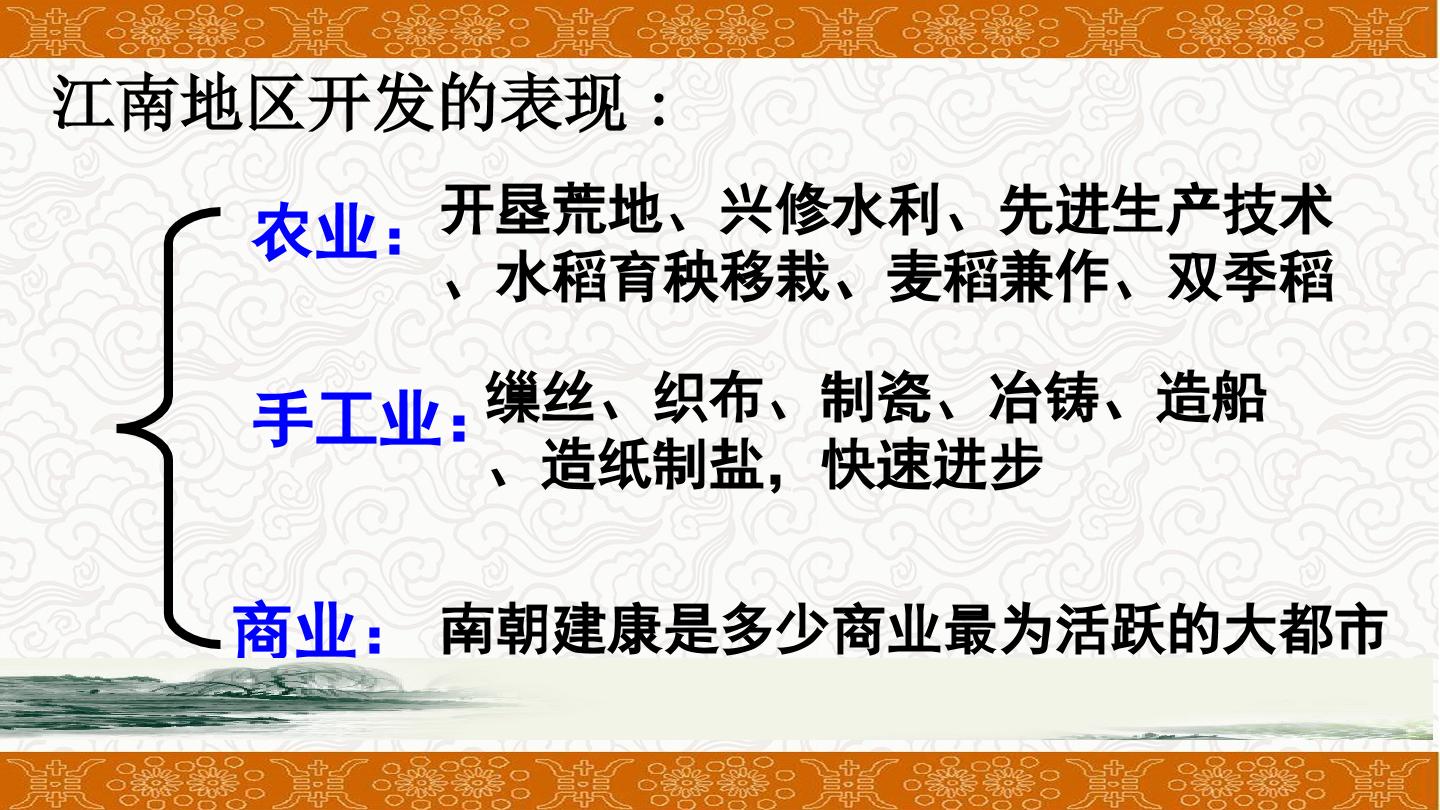 江南地区开发的表现：

农业：开垦荒地、兴修水利、先进生产技术、水稻育秧移栽、麦稻兼作、双季稻

手工业：缫丝、织布、制瓷、冶铸、造船、造纸制盐，快速进步

商业：南朝建康是多少商业最为活跃的大都市